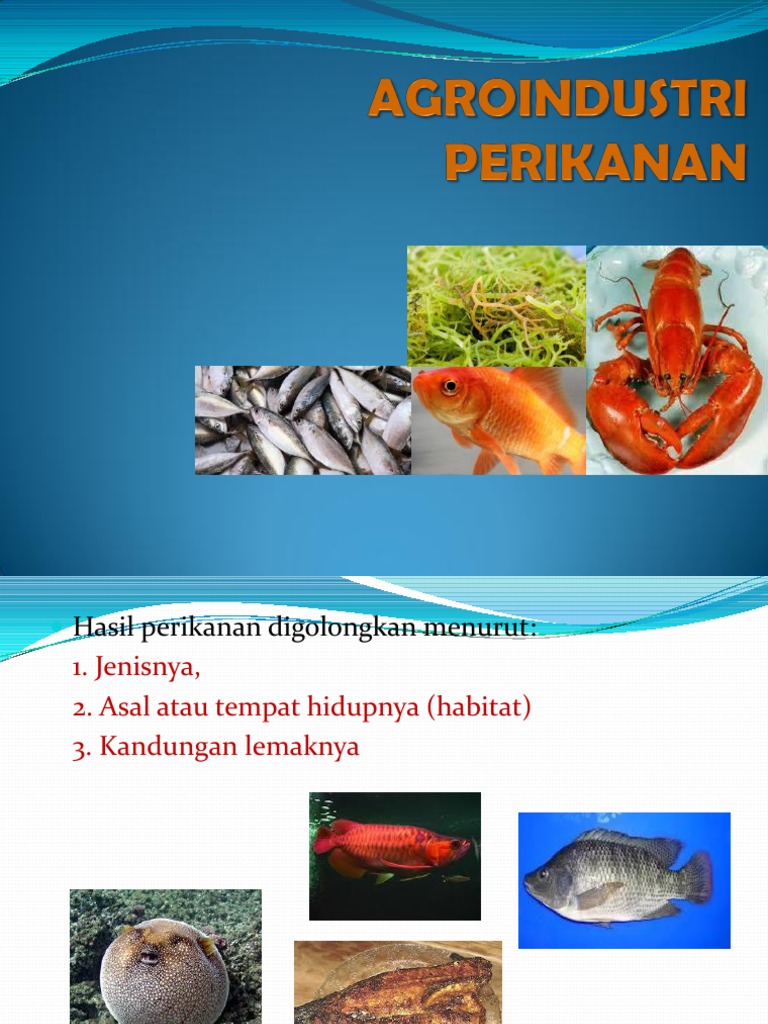 AGROINDUSTRI PERIKANAN

Hasil perikanan digolongkan menurut:
1. Jenisnya,
2. Asal atau tempat hidupnya (habitat)
3. Kandungan lemaknya